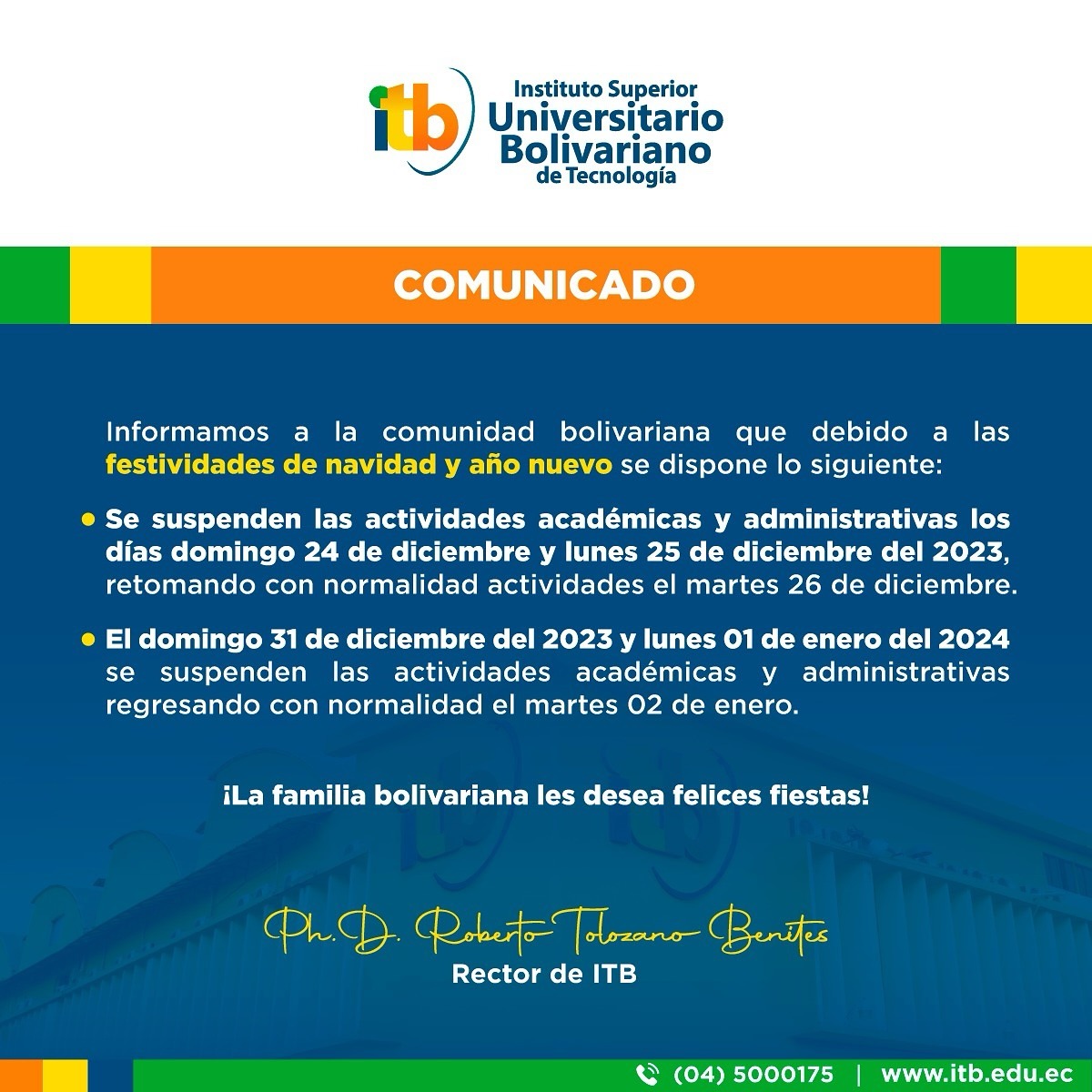 itb Instituto Superior Universitario Bolivariano de Tecnología

COMUNICADO

Informamos a la comunidad bolivariana que debido a las festividades de navidad y año nuevo se dispone lo siguiente:

• Se suspenden las actividades académicas y administrativas los días domingo 24 de diciembre y lunes 25 de diciembre del 2023, retomando con normalidad actividades el martes 26 de diciembre.

• El domingo 31 de diciembre del 2023 y lunes 01 de enero del 2024 se suspenden las actividades académicas y administrativas regresando con normalidad el martes 02 de enero.

¡La familia bolivariana les desea felices fiestas!

Ph.D. Roberto Tolozano Benites
Rector de ITB

(04) 5000175 | www.itb.edu.ec